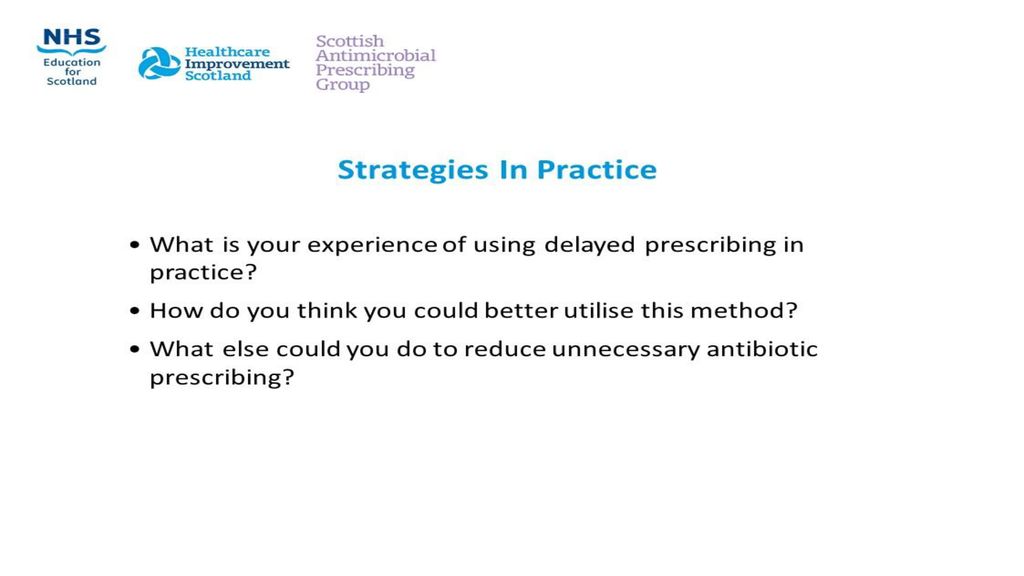 NHS
Education for Scotland

Healthcare Improvement Scotland

Scottish Antimicrobial Prescribing Group

Strategies In Practice

• What is your experience of using delayed prescribing in practice?
• How do you think you could better utilise this method?
• What else could you do to reduce unnecessary antibiotic prescribing?